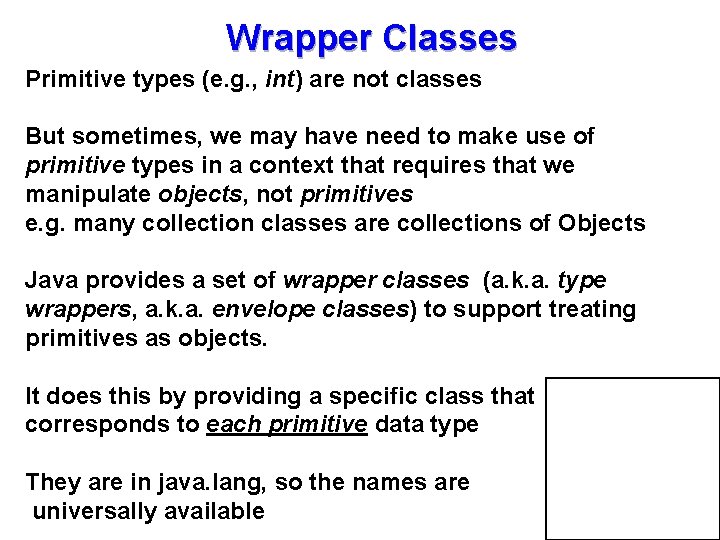 Wrapper Classes

Primitive types (e.g., int) are not classes

But sometimes, we may have need to make use of primitive types in a context that requires that we manipulate objects, not primitives
e.g. many collection classes are collections of Objects

Java provides a set of wrapper classes (a.k.a. type wrappers, a.k.a. envelope classes) to support treating primitives as objects.

It does this by providing a specific class that corresponds to each primitive data type

They are in java.lang, so the names are universally available